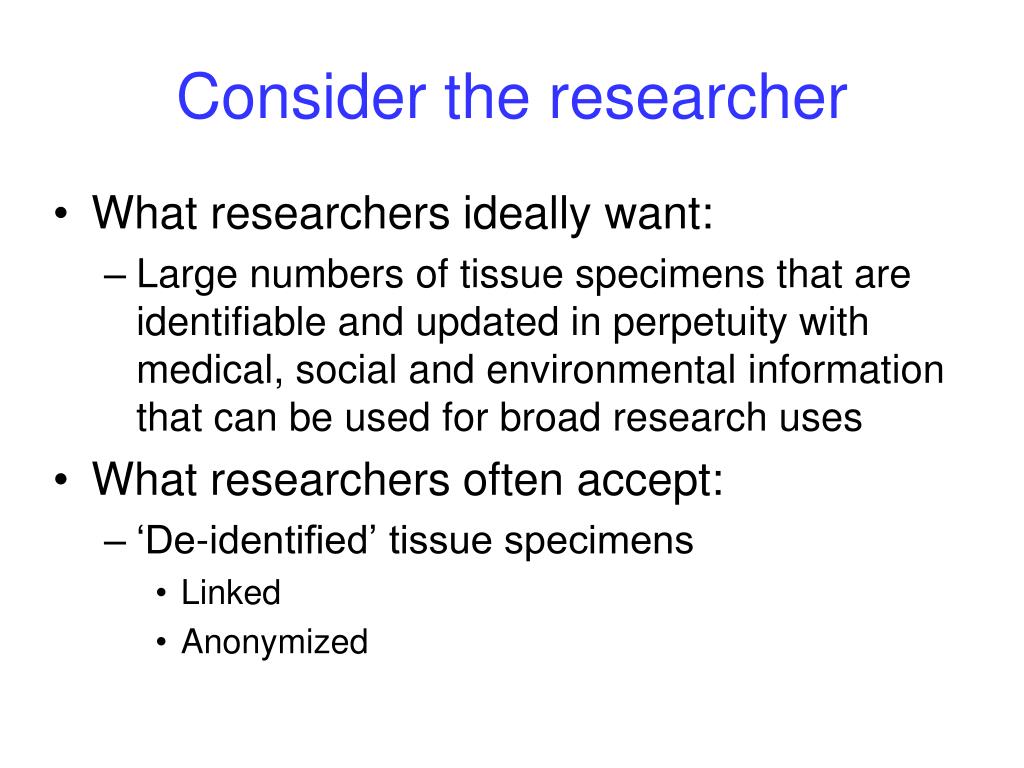 Consider the researcher

• What researchers ideally want:
– Large numbers of tissue specimens that are identifiable and updated in perpetuity with medical, social and environmental information that can be used for broad research uses
• What researchers often accept:
– ‘De-identified’ tissue specimens
• Linked
• Anonymized